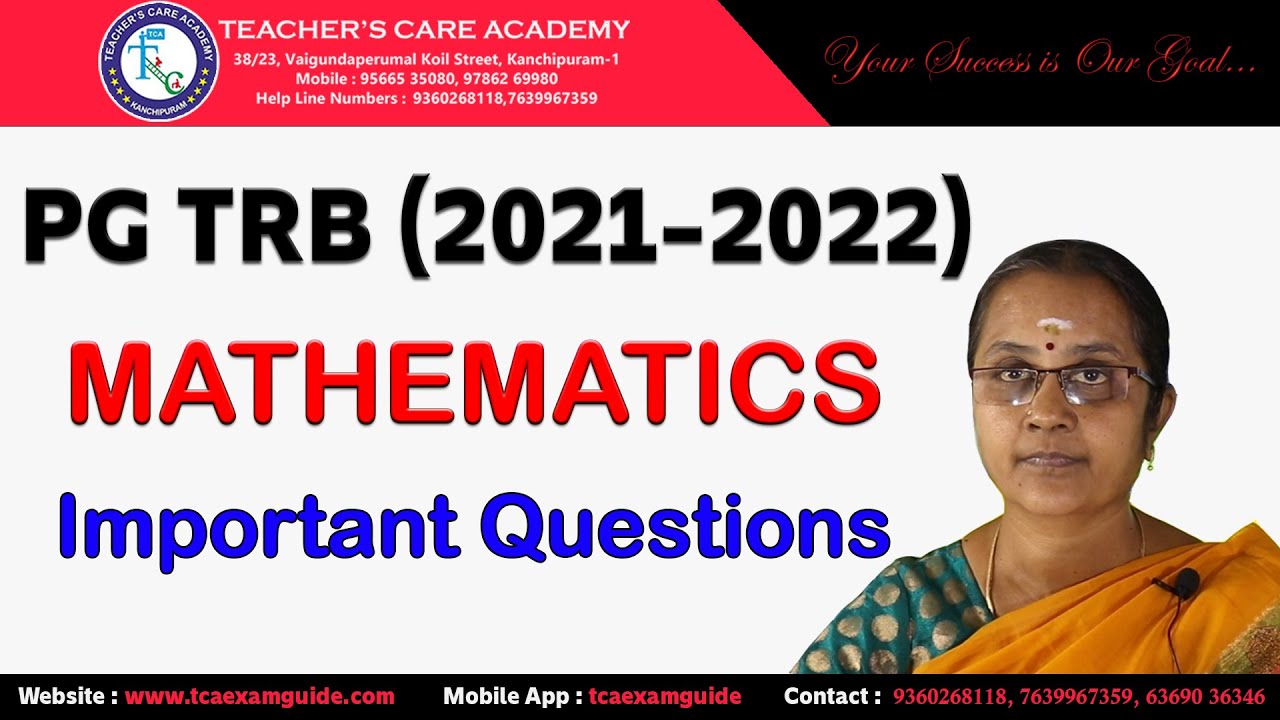 TEACHER'S CARE ACADEMY
TCA
KANCHIPURAM
TEACHER'S CARE ACADEMY
38/23, Vaigundaperumal Koil Street, Kanchipuram-1
Mobile : 95665 35080, 97862 69980
Help Line Numbers : 9360268118,7639967359

Your Success is Our Goal...

PG TRB (2021-2022)

MATHEMATICS

Important Questions

Website : www.tcaexamguide.com Mobile App : tcaexamguide Contact : 9360268118, 7639967359, 63690 36346